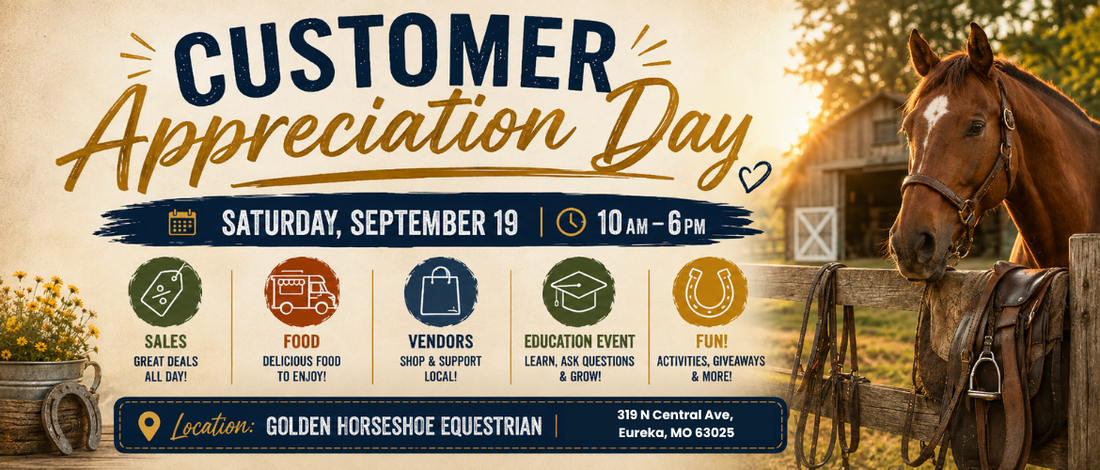 CUSTOMER
Appreciation Day

SATURDAY, SEPTEMBER 19 | 10 AM – 6 PM

SALES
GREAT DEALS ALL DAY!

FOOD
DELICIOUS FOOD TO ENJOY!

VENDORS
SHOP & SUPPORT LOCAL!

EDUCATION EVENT
LEARN, ASK QUESTIONS & GROW!

FUN!
ACTIVITIES, GIVEAWAYS & MORE!

Location: GOLDEN HORSESHOE EQUESTRIAN | 319 N Central Ave, Eureka, MO 63025